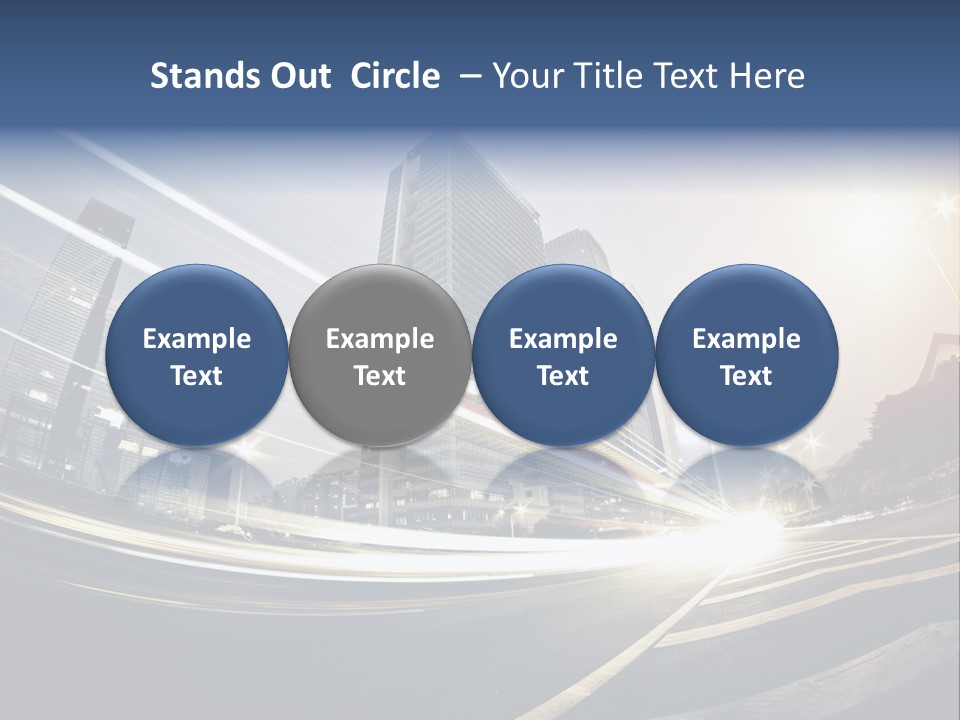 Stands Out Circle – Your Title Text Here

Example Text

Example Text

Example Text

Example Text